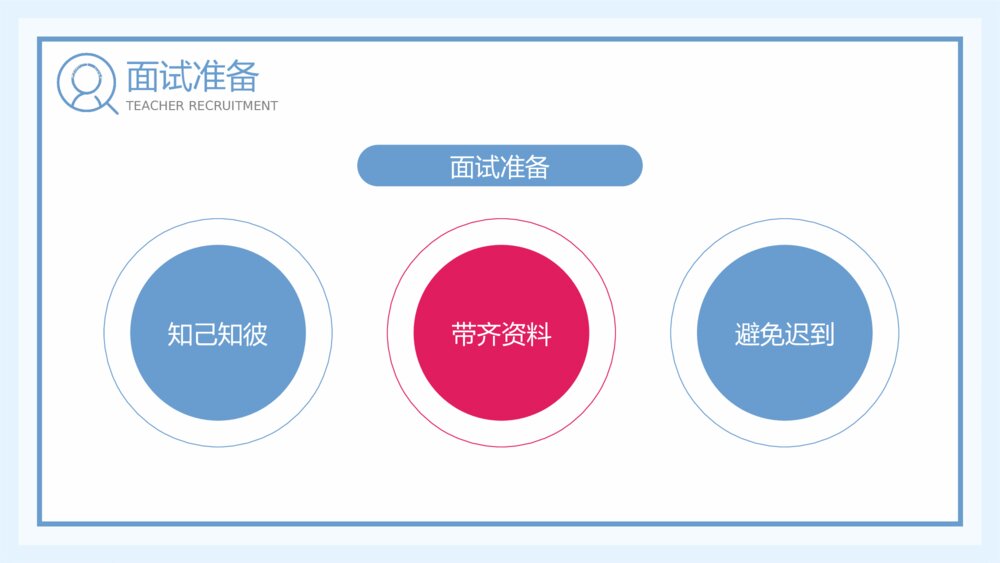 面试准备
TEACHER RECRUITMENT

面试准备

知己知彼

带齐资料

避免迟到